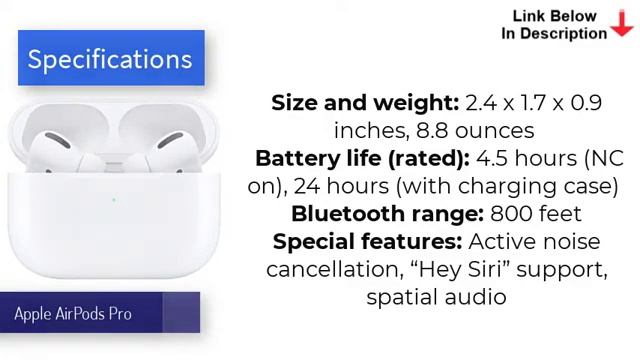 Link Below
In Description

Specifications

Size and weight: 2.4 x 1.7 x 0.9 inches, 8.8 ounces
Battery life (rated): 4.5 hours (NC on), 24 hours (with charging case)
Bluetooth range: 800 feet
Special features: Active noise cancellation, “Hey Siri” support, spatial audio

Apple AirPods Pro